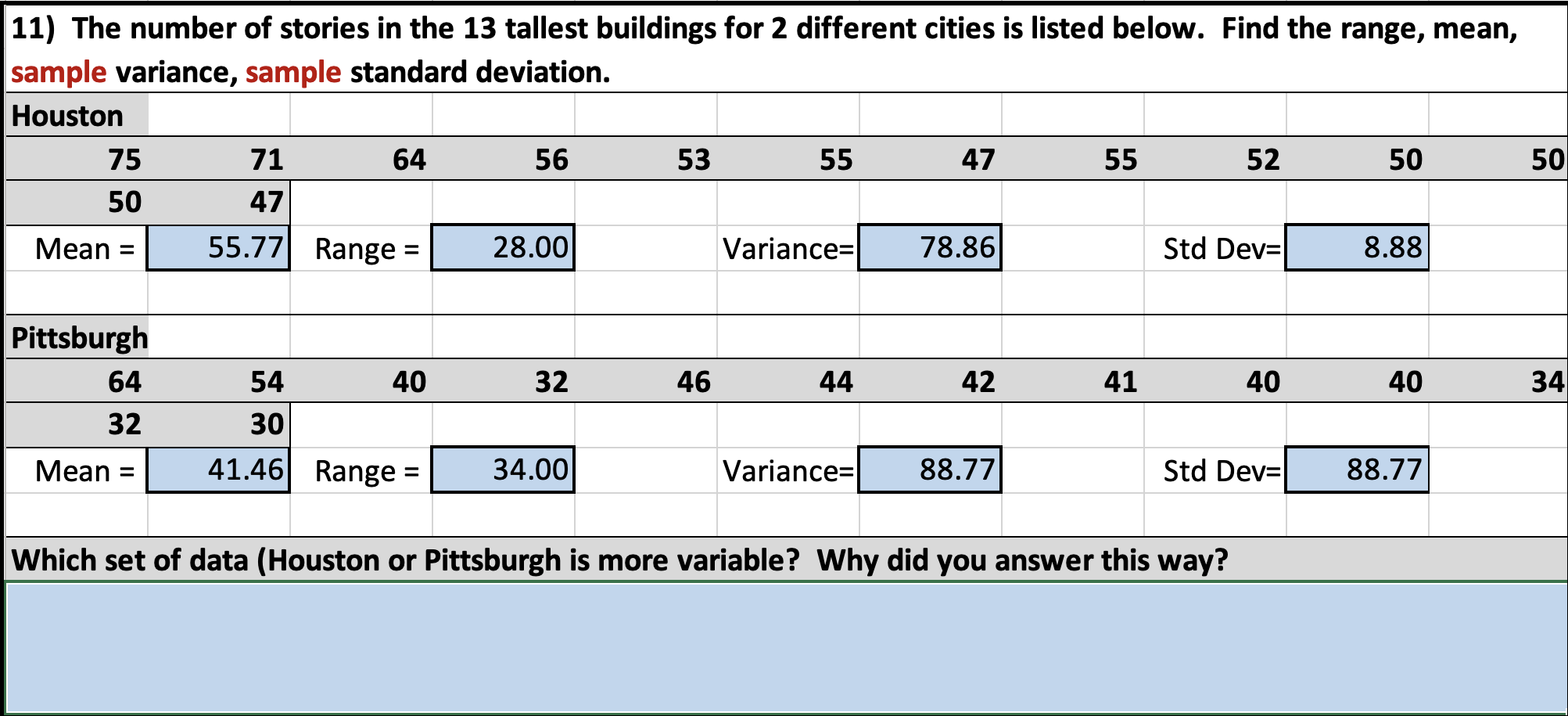 11) The number of stories in the 13 tallest buildings for 2 different cities is listed below. Find the range, mean, sample variance, sample standard deviation.

Houston

| 75 | 71 | 64 | 56 | 53 | 55 | 47 | 55 | 52 | 50 | 50 |
|---|---|---|---|---|---|---|---|---|---|---|
| 50 | 47 | | | | | | | | | |
| Mean = | 55.77 | Range = | 28.00 | | Variance= | 78.86 | | Std Dev= | 8.88 | |

Pittsburgh

| 64 | 54 | 40 | 32 | 46 | 44 | 42 | 41 | 40 | 40 | 34 |
|---|---|---|---|---|---|---|---|---|---|---|
| 32 | 30 | | | | | | | | | |
| Mean = | 41.46 | Range = | 34.00 | | Variance= | 88.77 | | Std Dev= | 88.77 | |

Which set of data (Houston or Pittsburgh is more variable? Why did you answer this way?